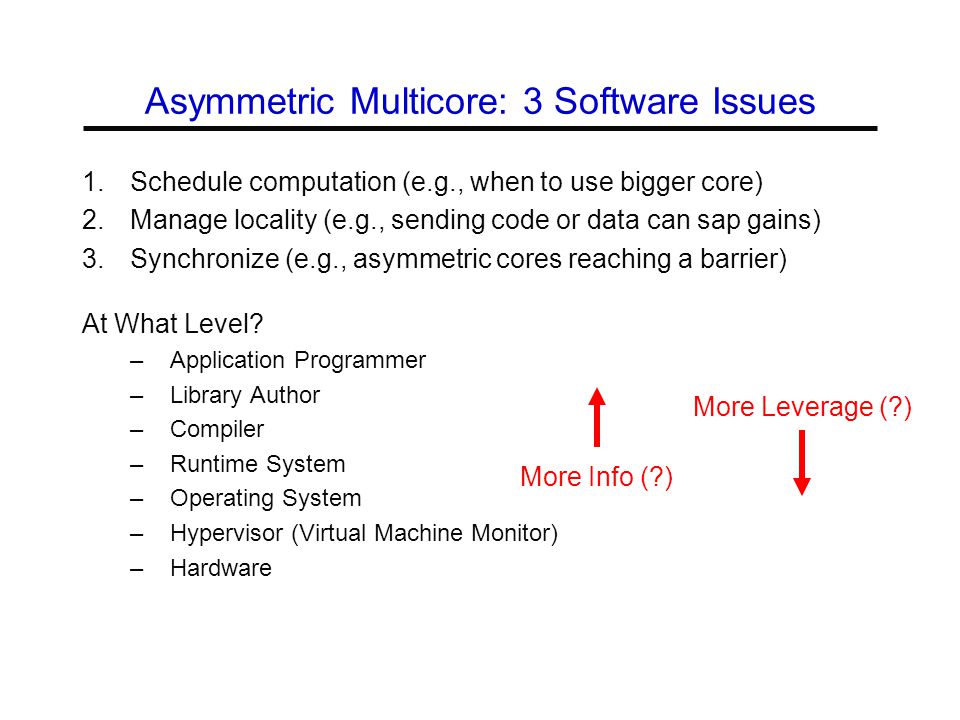 Asymmetric Multicore: 3 Software Issues

1. Schedule computation (e.g., when to use bigger core)
2. Manage locality (e.g., sending code or data can sap gains)
3. Synchronize (e.g., asymmetric cores reaching a barrier)

At What Level?
– Application Programmer
– Library Author
– Compiler
– Runtime System
– Operating System
– Hypervisor (Virtual Machine Monitor)
– Hardware

More Info (?)

More Leverage (?)